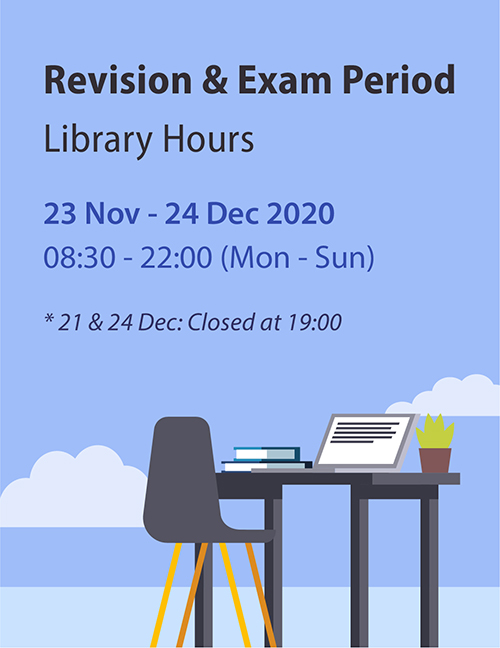 Revision & Exam Period

Library Hours

23 Nov - 24 Dec 2020

08:30 - 22:00 (Mon - Sun)

* 21 & 24 Dec: Closed at 19:00